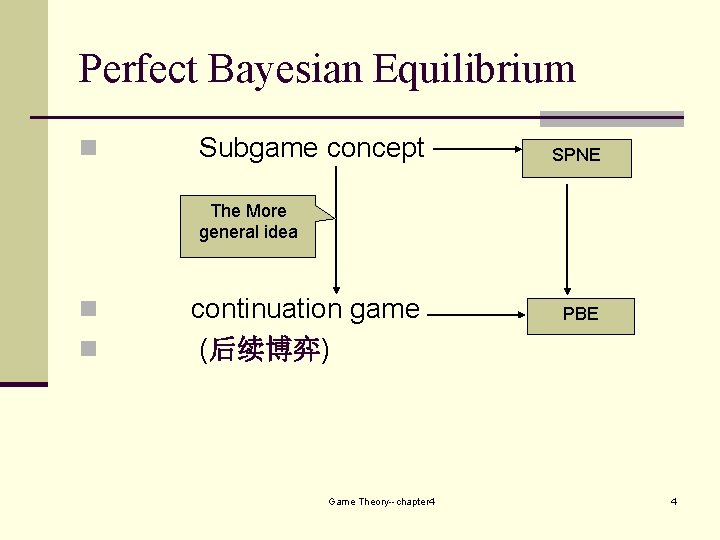 Perfect Bayesian Equilibrium

Subgame concept

SPNE

The More general idea

continuation game

PBE

(后续博弈)

Game Theory--chapter4

4